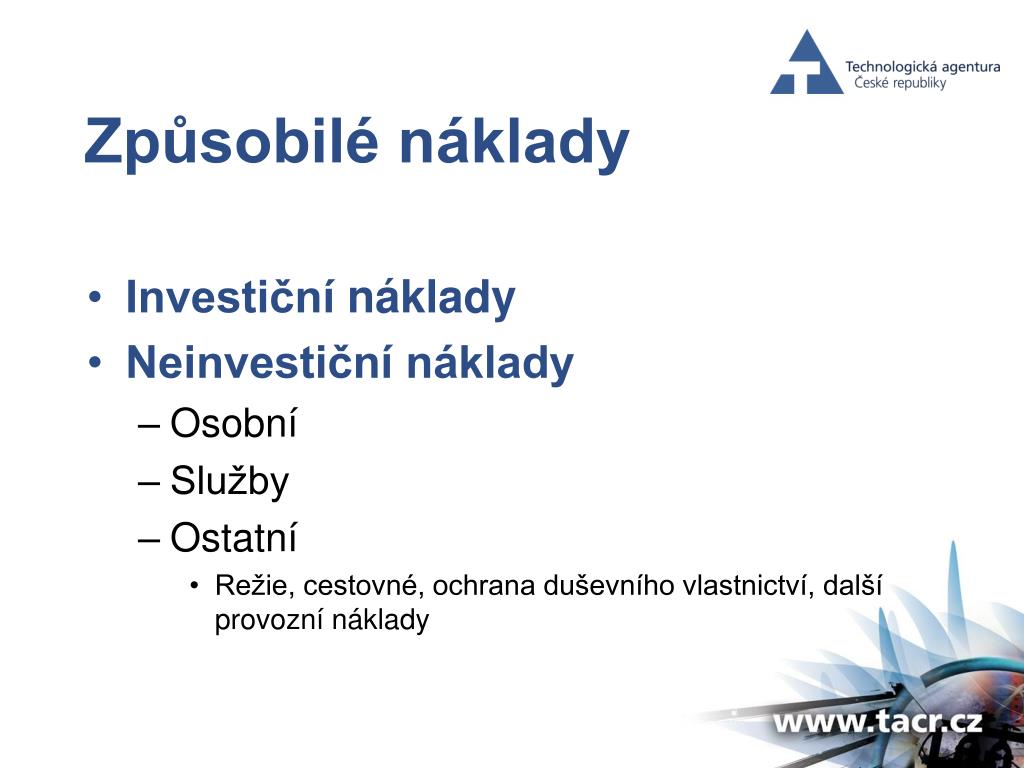 Technologická agentura
České republiky

Způsobilé náklady

• Investiční náklady
• Neinvestiční náklady
– Osobní
– Služby
– Ostatní
• Režie, cestovné, ochrana duševního vlastnictví, další provozní náklady

www.tacr.cz